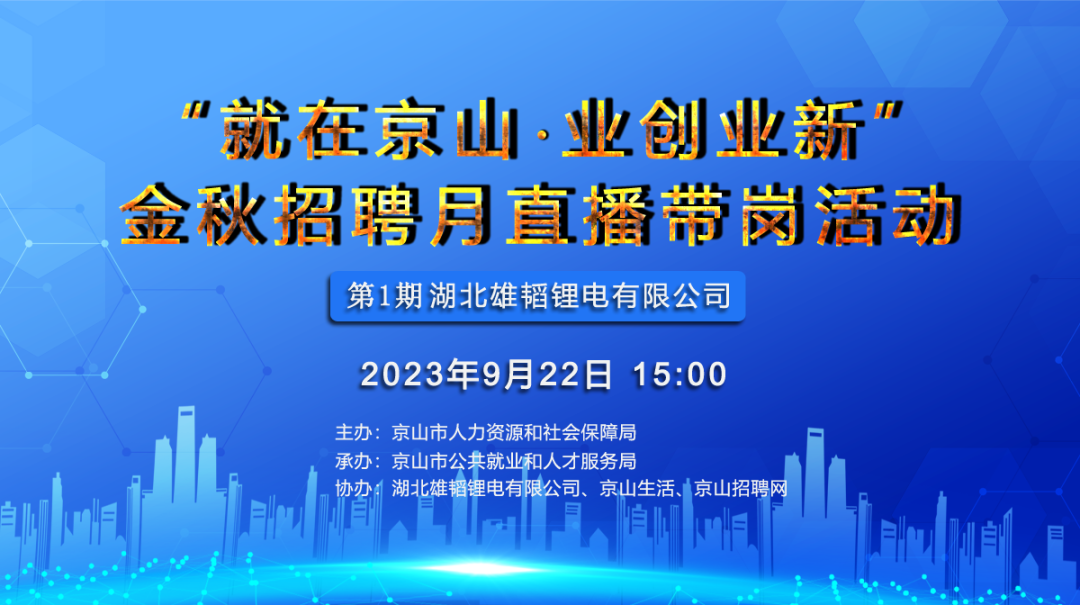 “就在京山·业创业新”
金秋招聘月直播带岗活动

第1期 湖北雄韬锂电有限公司

2023年9月22日 15:00

主办：京山市人力资源和社会保障局
承办：京山市公共就业和人才服务局
协办：湖北雄韬锂电有限公司、京山生活、京山招聘网